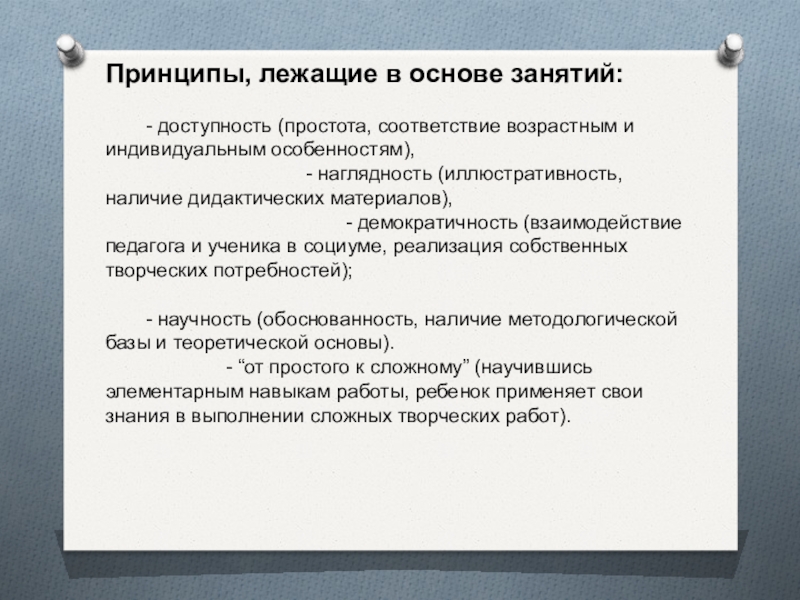 Принципы, лежащие в основе занятий:

- доступность (простота, соответствие возрастным и индивидуальным особенностям),
- наглядность (иллюстративность, наличие дидактических материалов),
- демократичность (взаимодействие педагога и ученика в социуме, реализация собственных творческих потребностей);

- научность (обоснованность, наличие методологической базы и теоретической основы).
- “от простого к сложному” (научившись элементарным навыкам работы, ребенок применяет свои знания в выполнении сложных творческих работ).